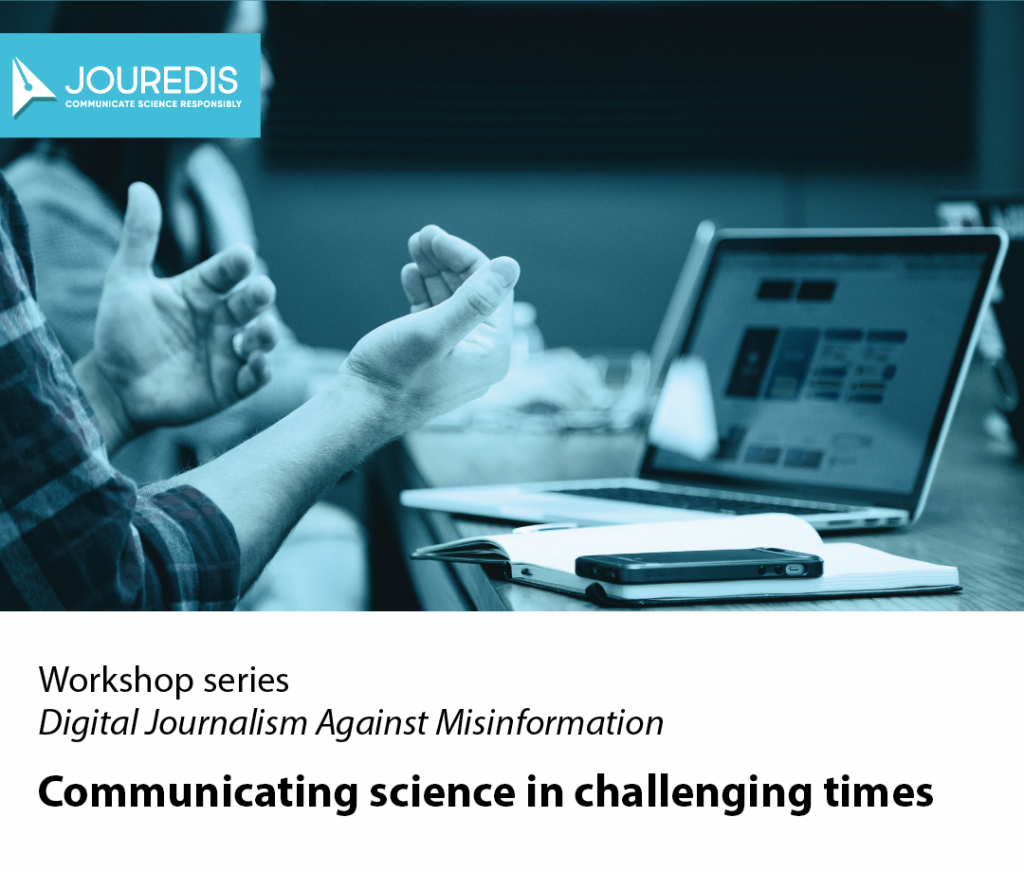 JOUREDIS
COMMUNICATE SCIENCE RESPONSIBLY

Workshop series
Digital Journalism Against Misinformation

Communicating science in challenging times